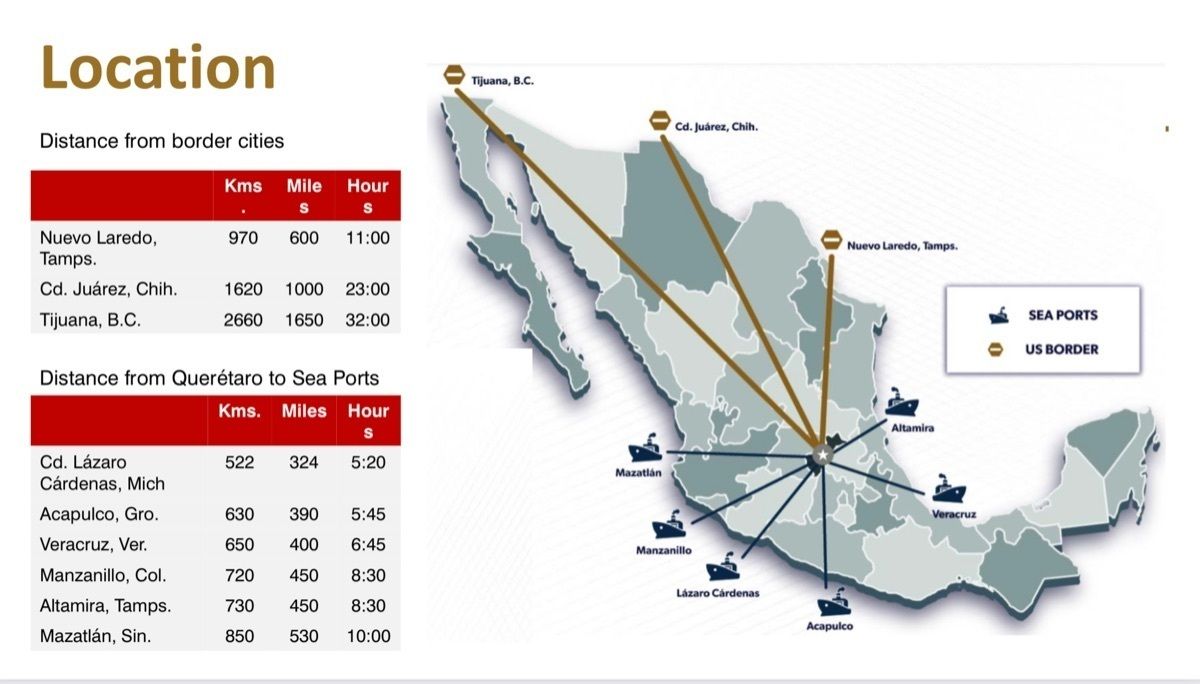 Location

Distance from border cities

| | Kms. | Miles | Hours |
|---|---|---|---|
| Nuevo Laredo, Tamps. | 970 | 600 | 11:00 |
| Cd. Juárez, Chih. | 1620 | 1000 | 23:00 |
| Tijuana, B.C. | 2660 | 1650 | 32:00 |

Distance from Querétaro to Sea Ports

| | Kms. | Miles | Hours |
|---|---|---|---|
| Cd. Lázaro Cárdenas, Mich | 522 | 324 | 5:20 |
| Acapulco, Gro. | 630 | 390 | 5:45 |
| Veracruz, Ver. | 650 | 400 | 6:45 |
| Manzanillo, Col. | 720 | 450 | 8:30 |
| Altamira, Tamps. | 730 | 450 | 8:30 |
| Mazatlán, Sin. | 850 | 530 | 10:00 |

Tijuana, B.C.
Cd. Juárez, Chih.
Nuevo Laredo, Tamps.
SEA PORTS
US BORDER
Altamira
Mazatlán
Veracruz
Manzanillo
Lázaro Cárdenas
Acapulco